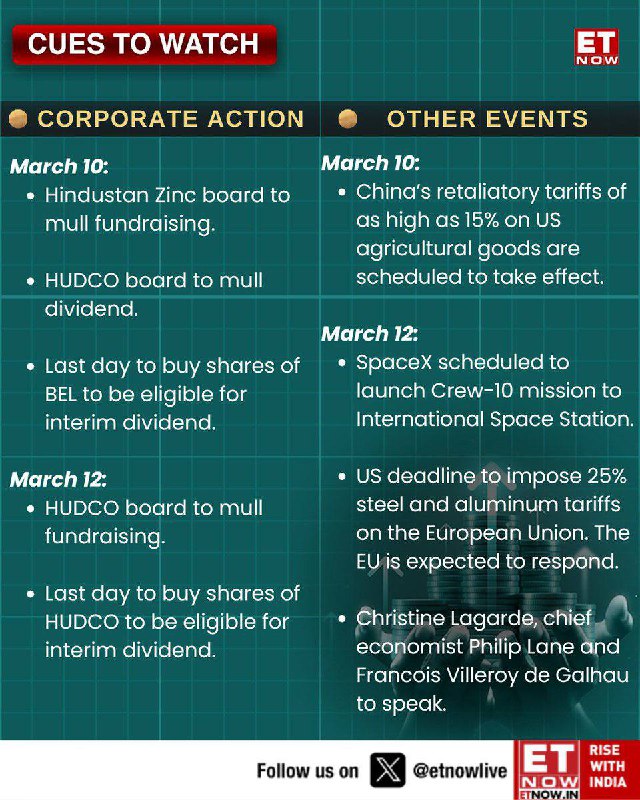 CUES TO WATCH

ET NOW

CORPORATE ACTION

March 10:
• Hindustan Zinc board to mull fundraising.

• HUDCO board to mull dividend.

• Last day to buy shares of BEL to be eligible for interim dividend.

March 12:
• HUDCO board to mull fundraising.

• Last day to buy shares of HUDCO to be eligible for interim dividend.

OTHER EVENTS

March 10:
• China's retaliatory tariffs of as high as 15% on US agricultural goods are scheduled to take effect.

March 12:
• SpaceX scheduled to launch Crew-10 mission to International Space Station.

• US deadline to impose 25% steel and aluminum tariffs on the European Union. The EU is expected to respond.

• Christine Lagarde, chief economist Philip Lane and Francois Villeroy de Galhau to speak.

Follow us on @etnowlive

ET NOW ETNOW.IN RISE WITH INDIA